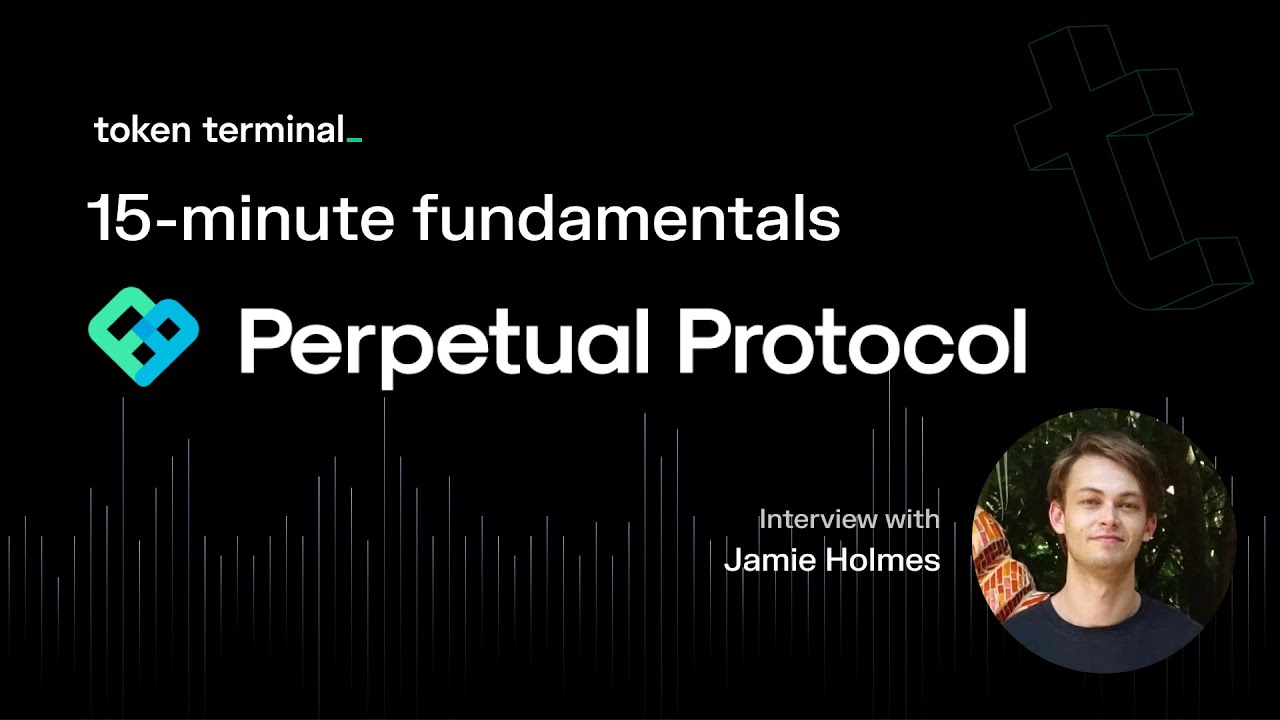 token terminal_

15-minute fundamentals

Perpetual Protocol

Interview with
Jamie Holmes